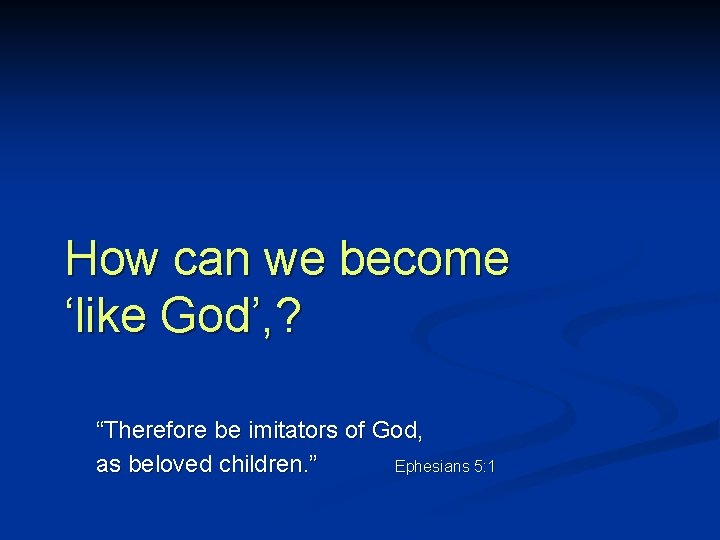 How can we become 'like God',?

"Therefore be imitators of God,
as beloved children."  Ephesians 5:1